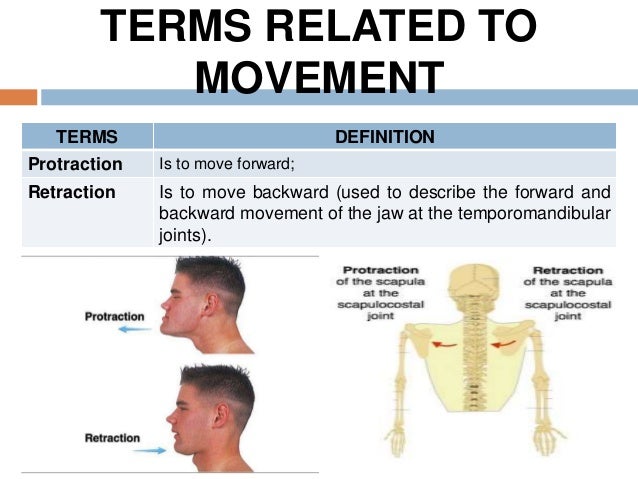 TERMS RELATED TO MOVEMENT

| TERMS | DEFINITION |
|---|---|
| Protraction | Is to move forward; |
| Retraction | Is to move backward (used to describe the forward and backward movement of the jaw at the temporomandibular joints). |

Protraction

Retraction

Protraction of the scapula at the scapulocostal joint

Retraction of the scapula at the scapulocostal joint